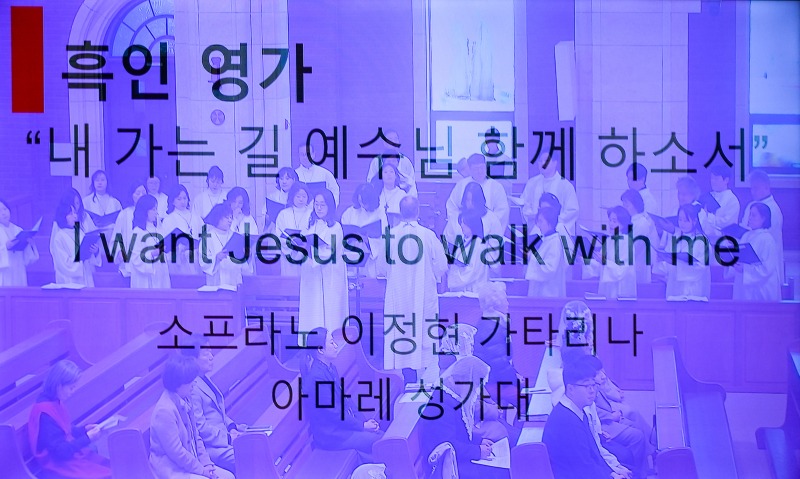 흑인 영가

“내 가는 길 예수님 함께 하소서”

I want Jesus to walk with me

소프라노 이정현 가타리나

아마레 성가대